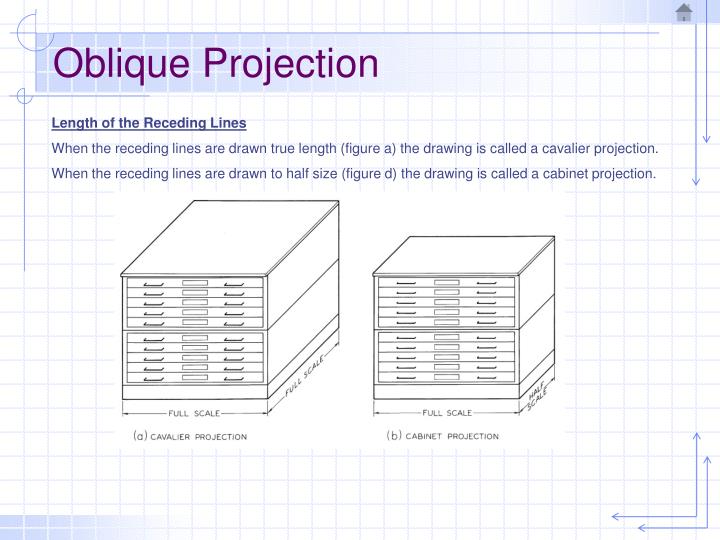 Oblique Projection

Length of the Receding Lines

When the receding lines are drawn true length (figure a) the drawing is called a cavalier projection.

When the receding lines are drawn to half size (figure d) the drawing is called a cabinet projection.

FULL SCALE

FULL SCALE

(a) CAVALIER PROJECTION

FULL SCALE

HALF SCALE

(b) CABINET PROJECTION